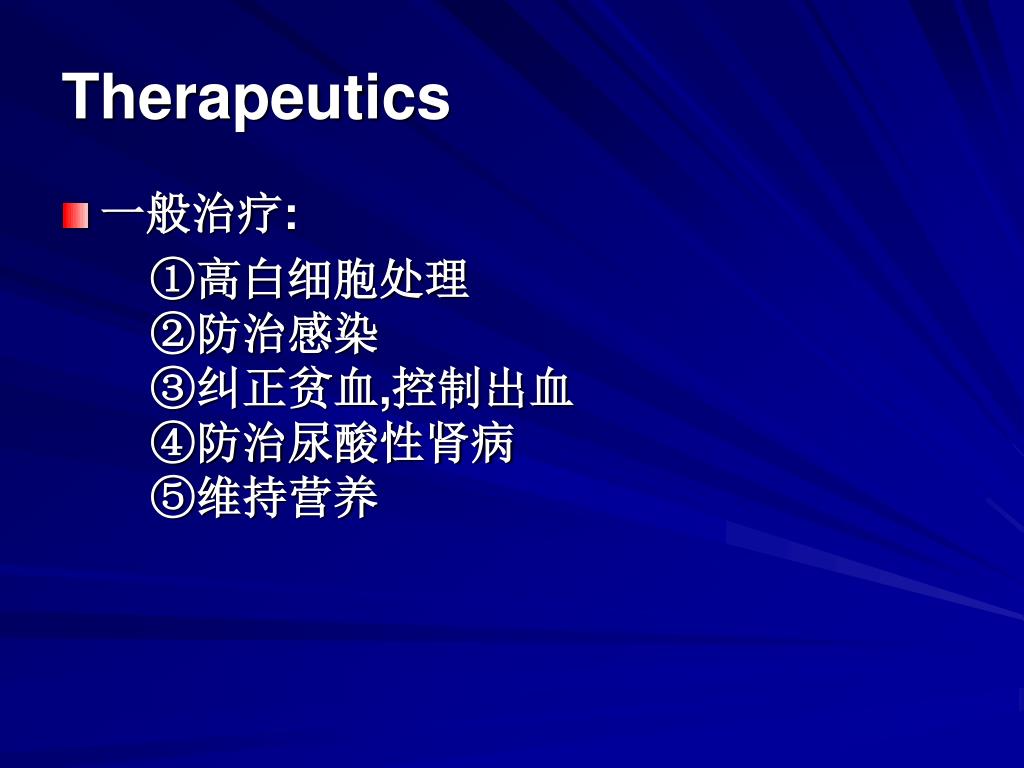 Therapeutics

一般治疗:

①高白细胞处理
②防治感染
③纠正贫血,控制出血
④防治尿酸性肾病
⑤维持营养